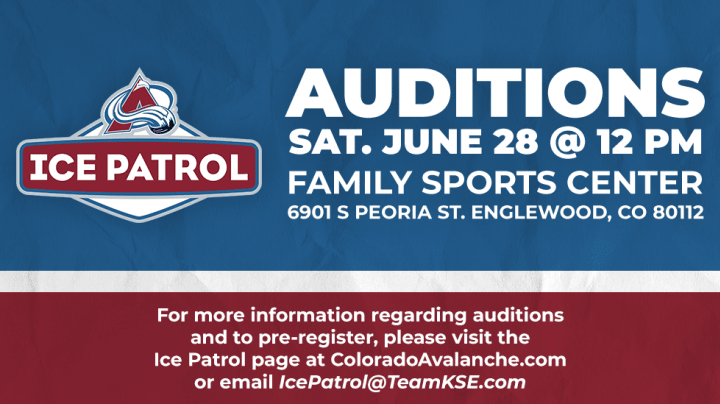 ICE PATROL

AUDITIONS
SAT. JUNE 28 @ 12 PM
FAMILY SPORTS CENTER
6901 S PEORIA ST. ENGLEWOOD, CO 80112

For more information regarding auditions and to pre-register, please visit the Ice Patrol page at ColoradoAvalanche.com or email IcePatrol@TeamKSE.com